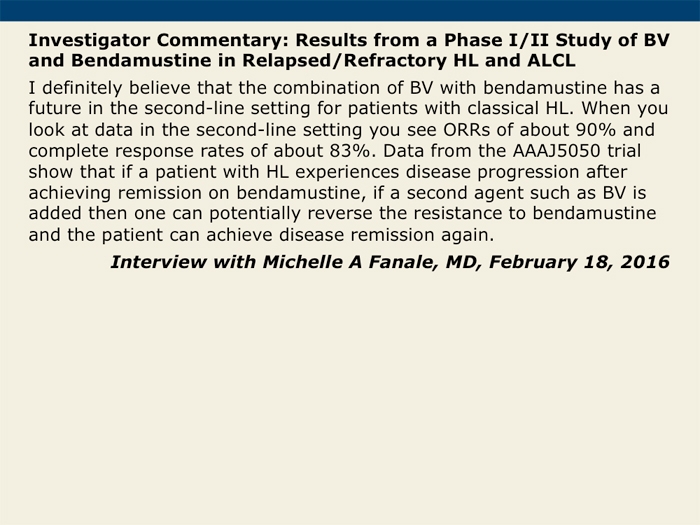 Investigator Commentary: Results from a Phase I/II Study of BV and Bendamustine in Relapsed/Refractory HL and ALCL

I definitely believe that the combination of BV with bendamustine has a future in the second-line setting for patients with classical HL. When you look at data in the second-line setting you see ORRs of about 90% and complete response rates of about 83%. Data from the AAAJ5050 trial show that if a patient with HL experiences disease progression after achieving remission on bendamustine, if a second agent such as BV is added then one can potentially reverse the resistance to bendamustine and the patient can achieve disease remission again.

Interview with Michelle A Fanale, MD, February 18, 2016